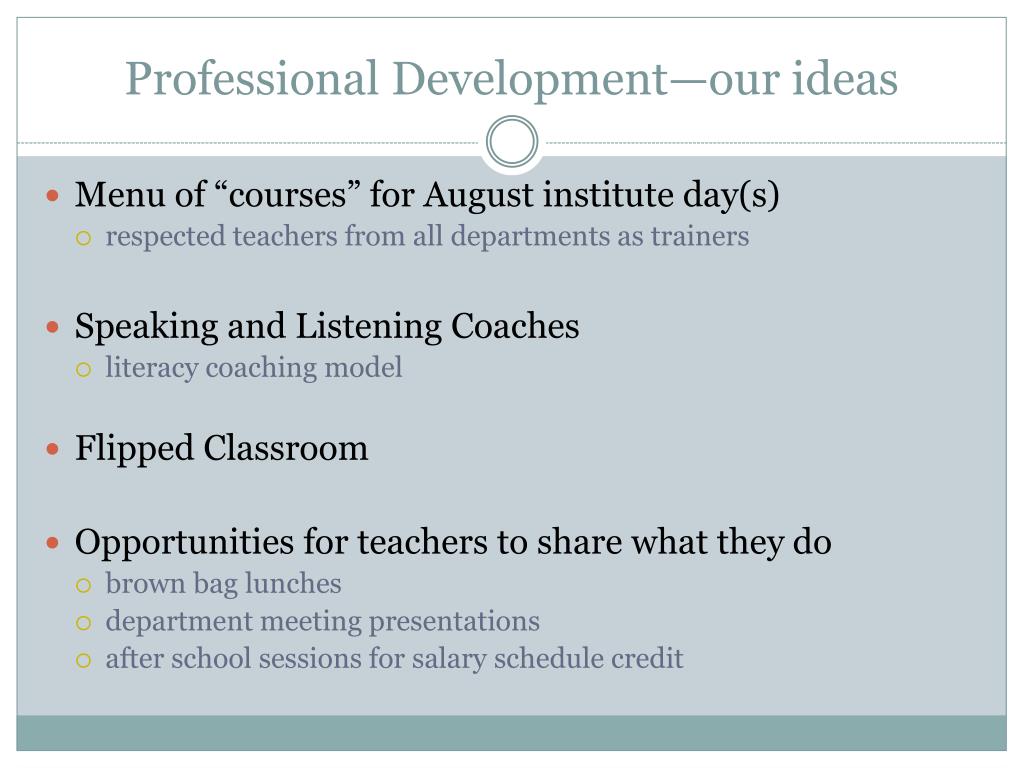 Professional Development—our ideas

- Menu of “courses” for August institute day(s)
  - respected teachers from all departments as trainers

- Speaking and Listening Coaches
  - literacy coaching model

- Flipped Classroom

- Opportunities for teachers to share what they do
  - brown bag lunches
  - department meeting presentations
  - after school sessions for salary schedule credit